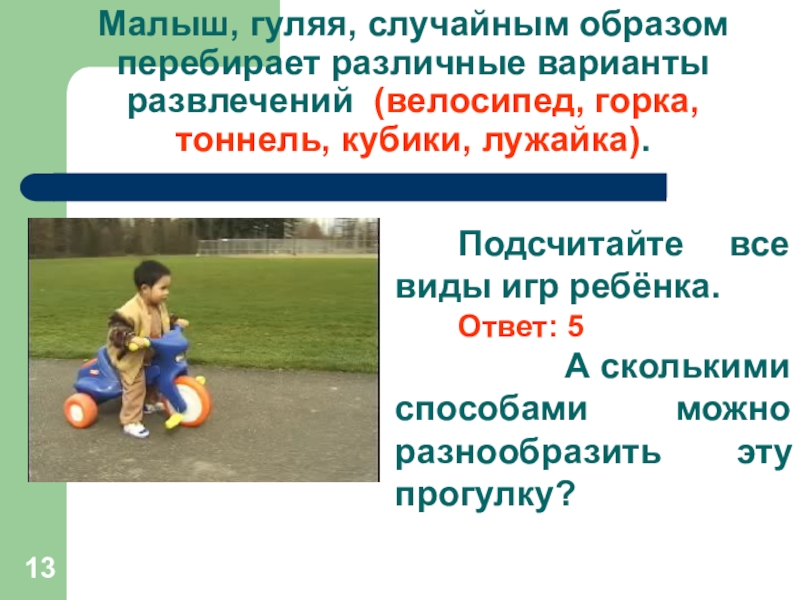 Малыш, гуляя, случайным образом перебирает различные варианты развлечений (велосипед, горка, тоннель, кубики, лужайка).

Подсчитайте все виды игр ребёнка.

Ответ: 5

А сколькими способами можно разнообразить эту прогулку?

13